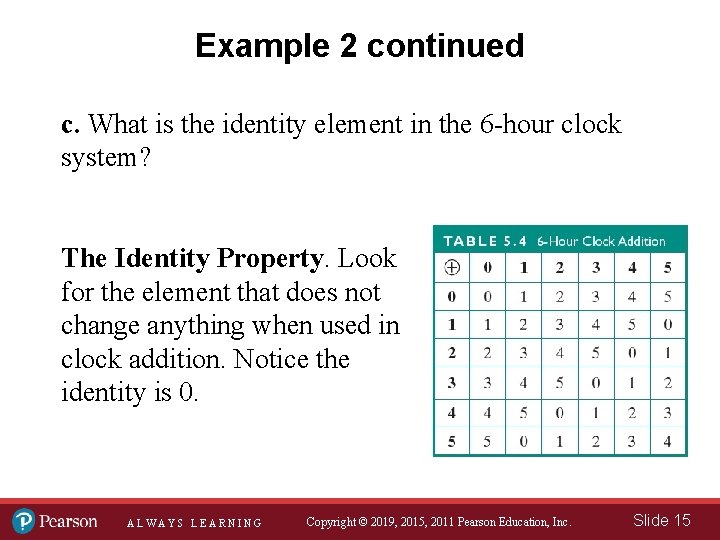 Example 2 continued

c. What is the identity element in the 6-hour clock system?

The Identity Property. Look for the element that does not change anything when used in clock addition. Notice the identity is 0.

TABLE 5.4 6-Hour Clock Addition

| $\oplus$ | 0 | 1 | 2 | 3 | 4 | 5 |
|---|---|---|---|---|---|---|
| 0 | 0 | 1 | 2 | 3 | 4 | 5 |
| 1 | 1 | 2 | 3 | 4 | 5 | 0 |
| 2 | 2 | 3 | 4 | 5 | 0 | 1 |
| 3 | 3 | 4 | 5 | 0 | 1 | 2 |
| 4 | 4 | 5 | 0 | 1 | 2 | 3 |
| 5 | 5 | 0 | 1 | 2 | 3 | 4 |

Pearson ALWAYS LEARNING Copyright © 2019, 2015, 2011 Pearson Education, Inc. Slide 15